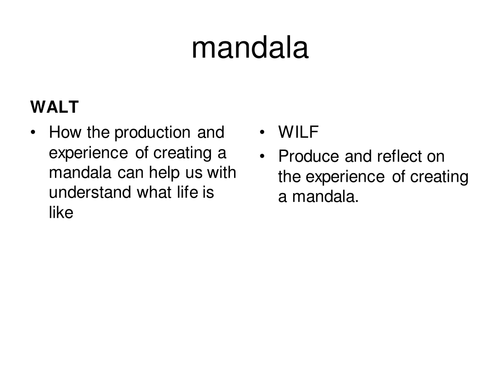 mandala

WALT

• How the production and experience of creating a mandala can help us with understand what life is like

• WILF

• Produce and reflect on the experience of creating a mandala.